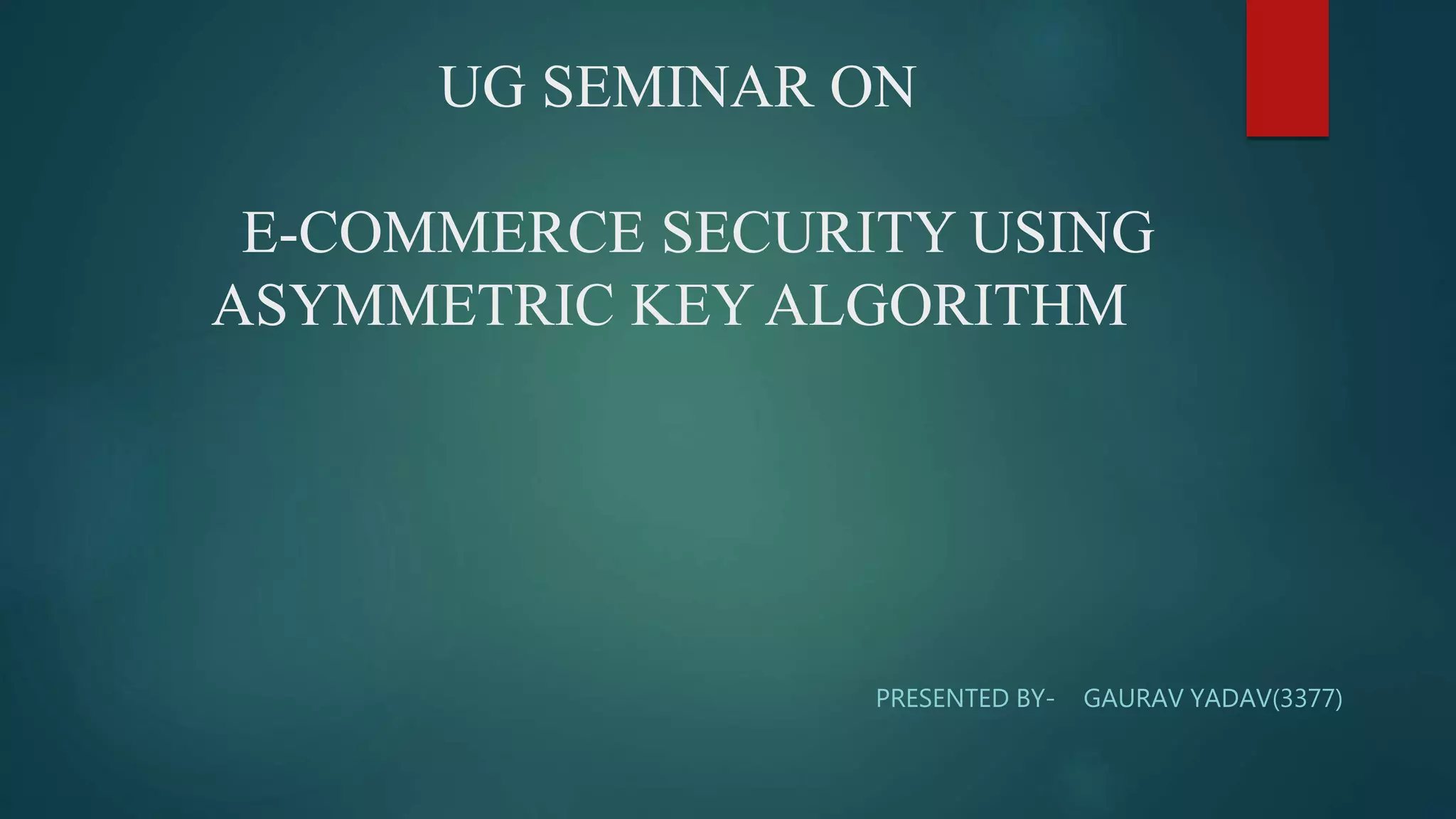 UG SEMINAR ON

E-COMMERCE SECURITY USING ASYMMETRIC KEY ALGORITHM

PRESENTED BY- GAURAV YADAV(3377)